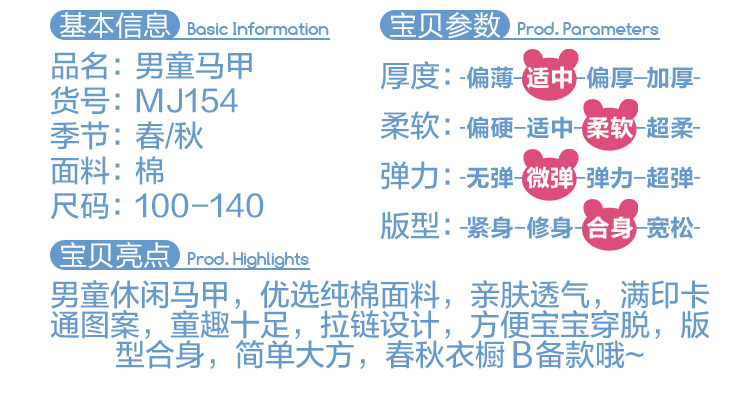 基本信息 Basic Information

品名：男童马甲
货号：MJ154
季节：春/秋
面料：棉
尺码：100-140

宝贝参数 Prod. Parameters

厚度：-偏薄-适中-偏厚-加厚-
柔软：-偏硬-适中-柔软-超柔-
弹力：-无弹-微弹-弹力-超弹-
版型：-紧身-修身-合身-宽松-

宝贝亮点 Prod. Highlights

男童休闲马甲，优选纯棉面料，亲肤透气，满印卡通图案，童趣十足，拉链设计，方便宝宝穿脱，版型合身，简单大方，春秋衣橱B备款哦~